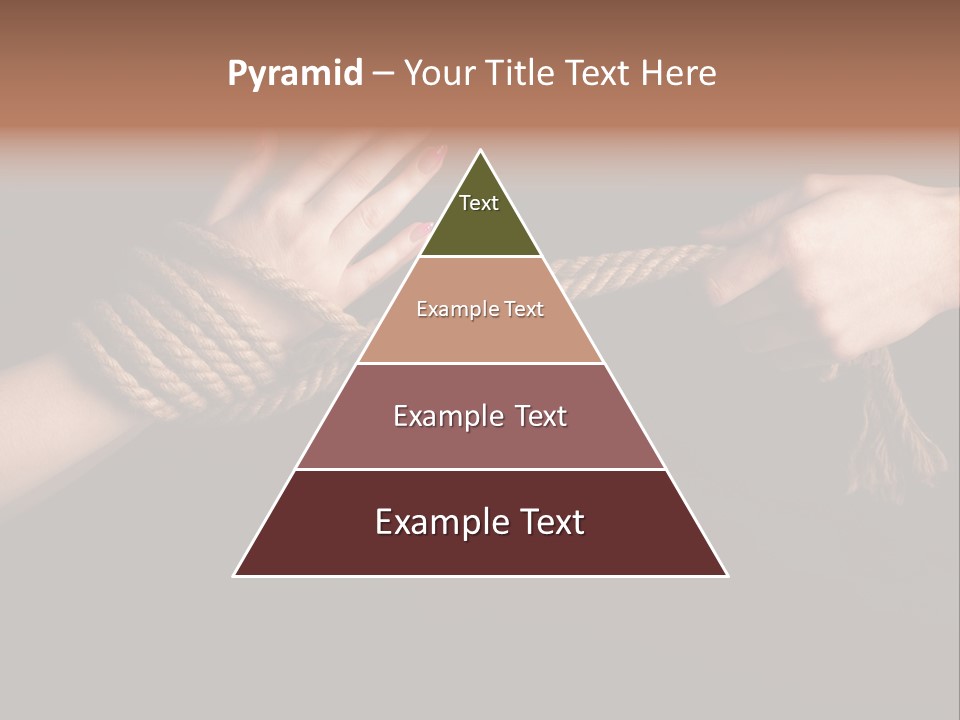 Pyramid – Your Title Text Here

Text

Example Text

Example Text

Example Text